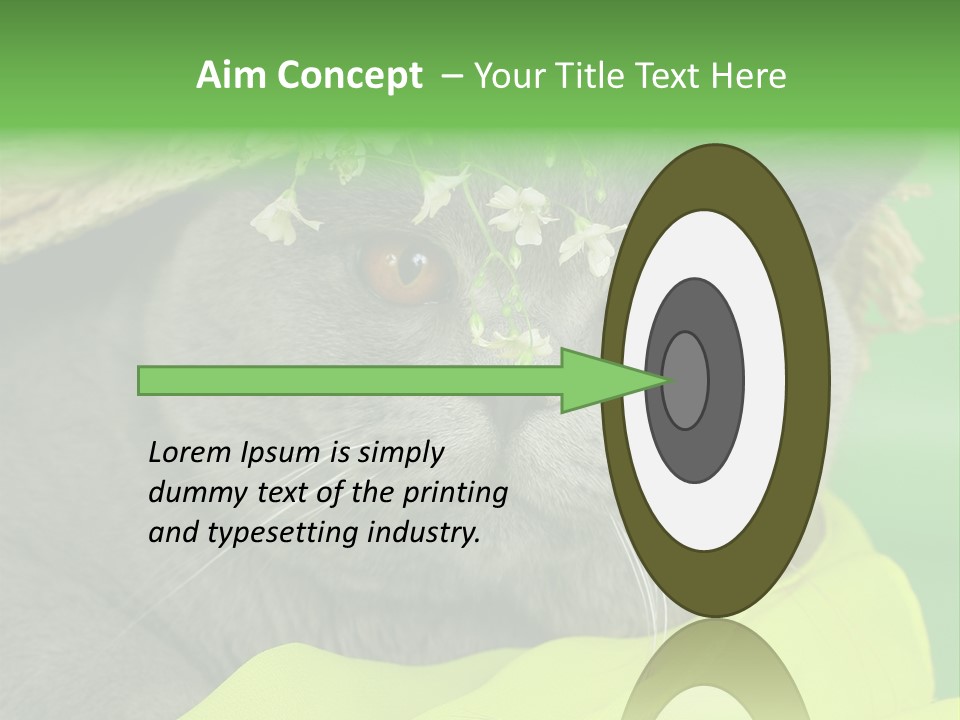 Aim Concept – Your Title Text Here

Lorem Ipsum is simply dummy text of the printing and typesetting industry.